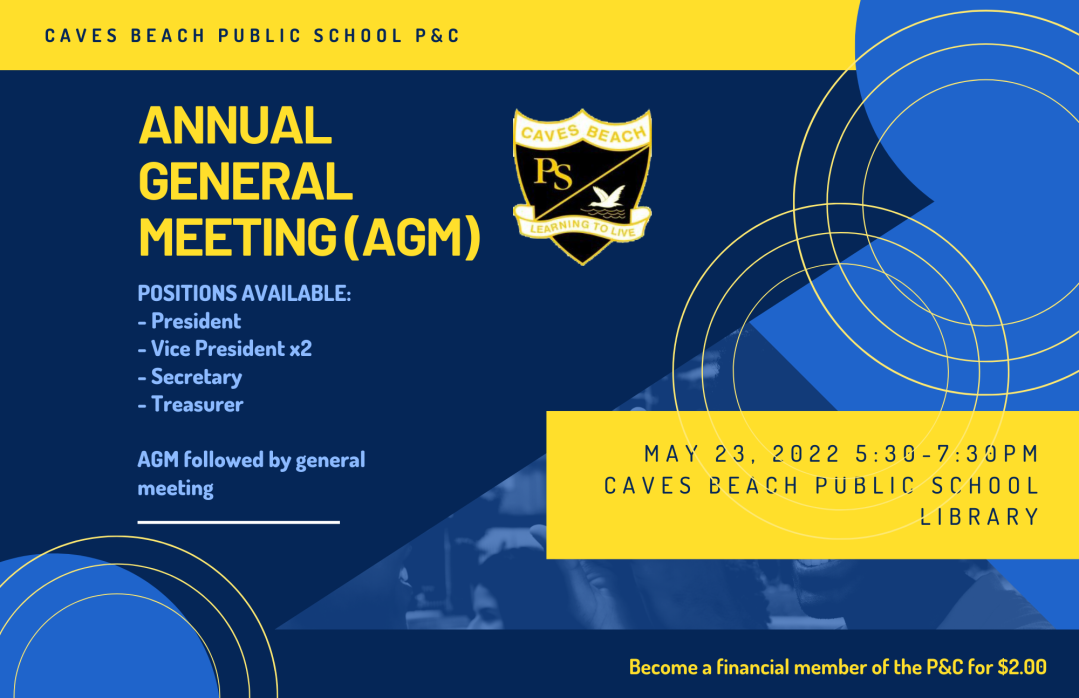 CAVES BEACH PUBLIC SCHOOL P&C

ANNUAL GENERAL MEETING (AGM)

CAVES BEACH
PS
LEARNING TO LIVE

POSITIONS AVAILABLE:
- President
- Vice President x2
- Secretary
- Treasurer

AGM followed by general meeting

MAY 23, 2022 5:30-7:30PM
CAVES BEACH PUBLIC SCHOOL LIBRARY

Become a financial member of the P&C for $2.00